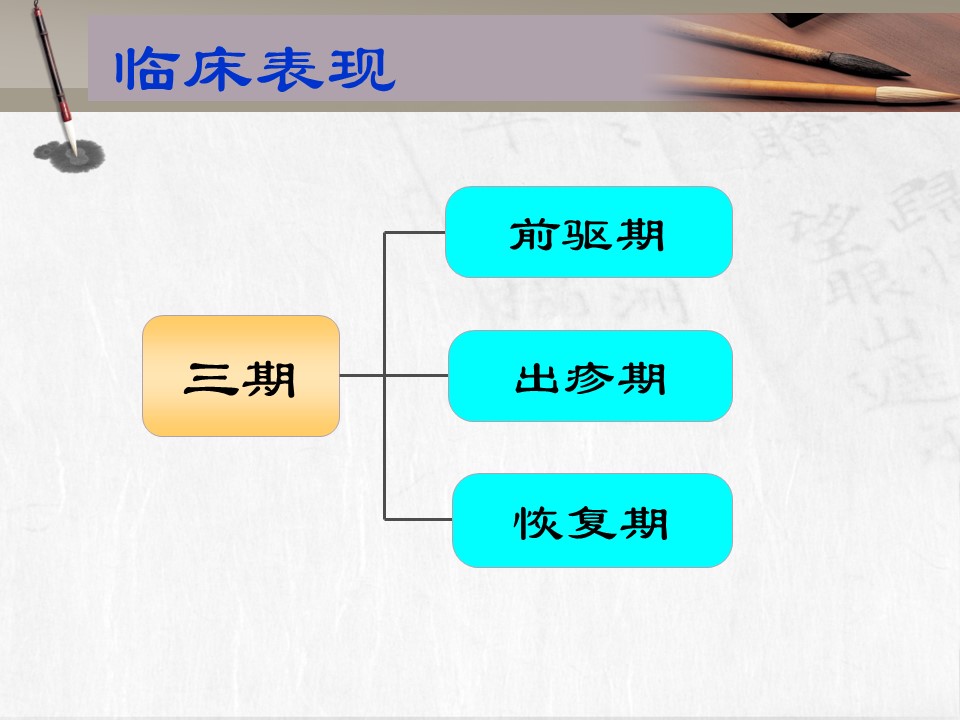 临床表现

三期

前驱期

出疹期

恢复期